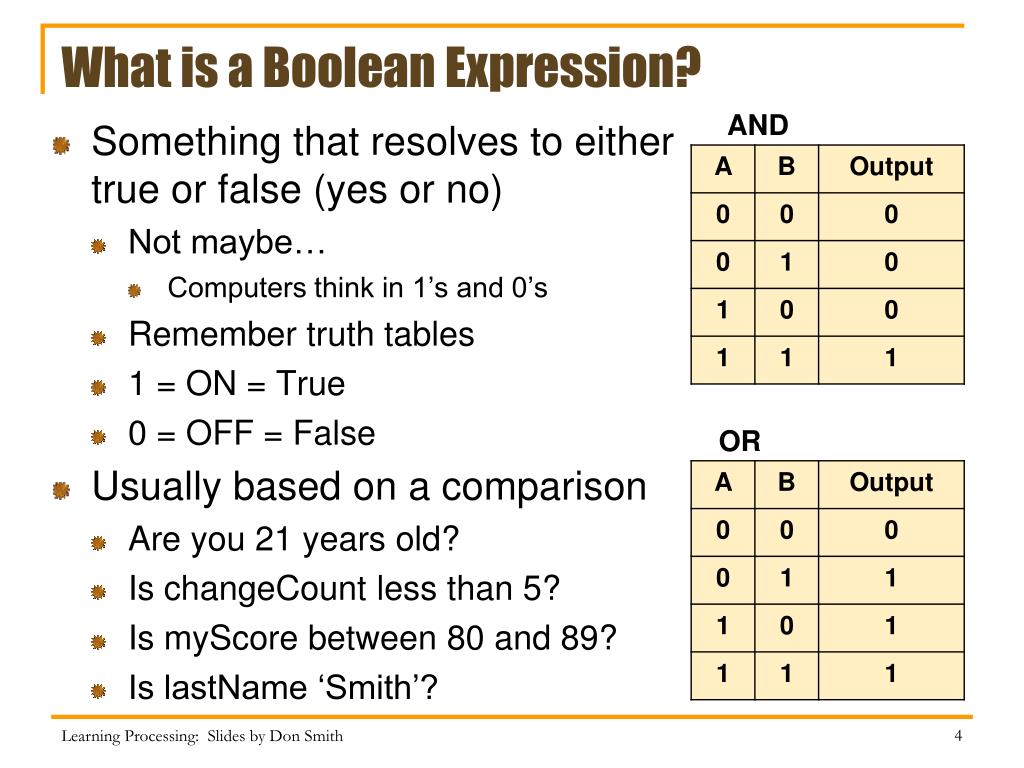 What is a Boolean Expression?

Something that resolves to either true or false (yes or no)

Not maybe…

Computers think in 1’s and 0’s

Remember truth tables

1 = ON = True

0 = OFF = False

Usually based on a comparison

Are you 21 years old?

Is changeCount less than 5?

Is myScore between 80 and 89?

Is lastName ‘Smith’?

AND

| A | B | Output |
|---|---|---|
| 0 | 0 | 0 |
| 0 | 1 | 0 |
| 1 | 0 | 0 |
| 1 | 1 | 1 |

OR

| A | B | Output |
|---|---|---|
| 0 | 0 | 0 |
| 0 | 1 | 1 |
| 1 | 0 | 1 |
| 1 | 1 | 1 |

Learning Processing: Slides by Don Smith

4